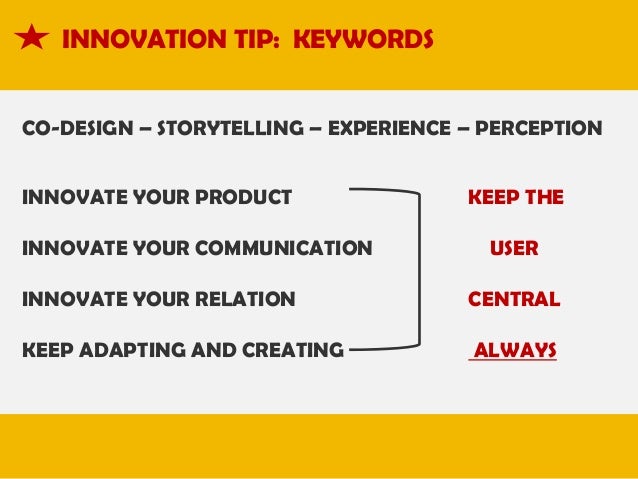 ★ INNOVATION TIP: KEYWORDS

CO-DESIGN – STORYTELLING – EXPERIENCE – PERCEPTION

INNOVATE YOUR PRODUCT

INNOVATE YOUR COMMUNICATION

INNOVATE YOUR RELATION

KEEP ADAPTING AND CREATING

KEEP THE

USER

CENTRAL

ALWAYS